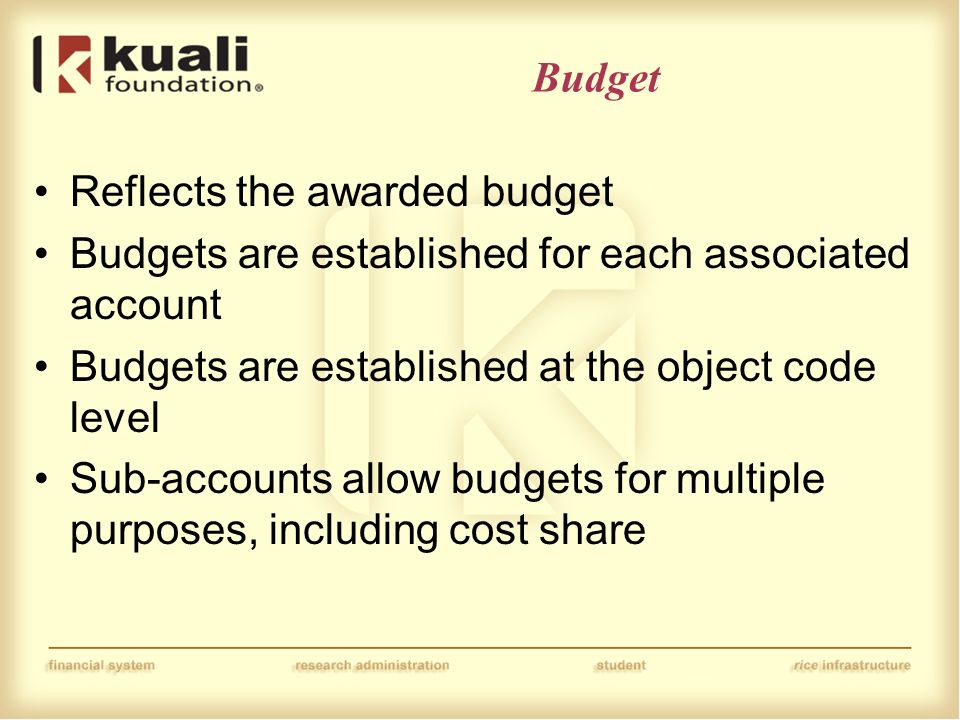 kuali foundation®

Budget

• Reflects the awarded budget
• Budgets are established for each associated account
• Budgets are established at the object code level
• Sub-accounts allow budgets for multiple purposes, including cost share

financial system research administration student rice infrastructure